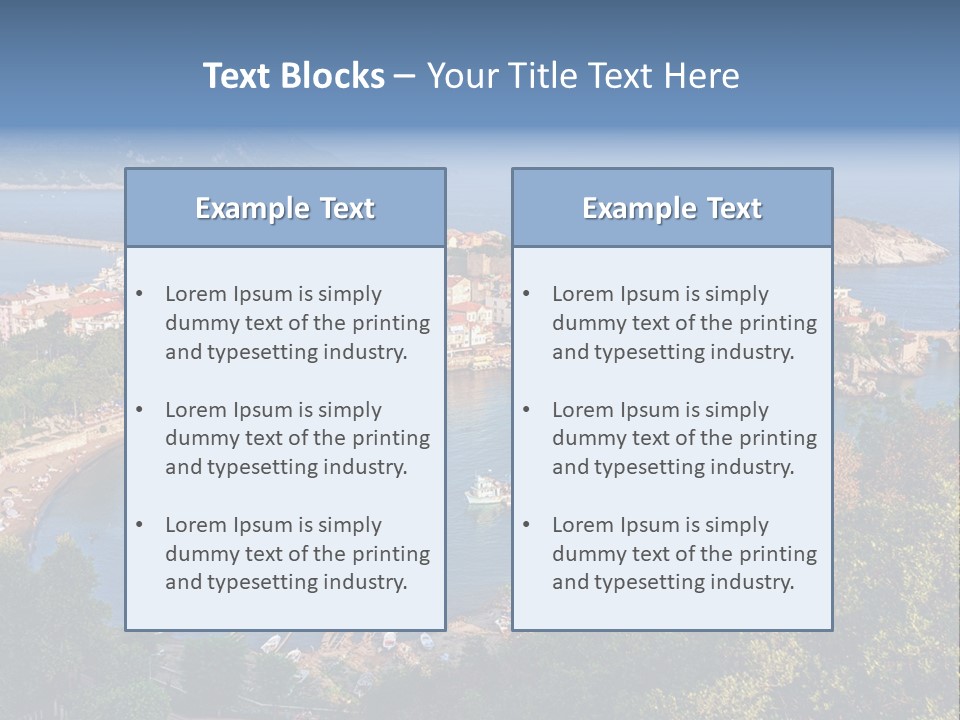 Text Blocks – Your Title Text Here

Example Text

• Lorem Ipsum is simply dummy text of the printing and typesetting industry.

• Lorem Ipsum is simply dummy text of the printing and typesetting industry.

• Lorem Ipsum is simply dummy text of the printing and typesetting industry.

Example Text

• Lorem Ipsum is simply dummy text of the printing and typesetting industry.

• Lorem Ipsum is simply dummy text of the printing and typesetting industry.

• Lorem Ipsum is simply dummy text of the printing and typesetting industry.